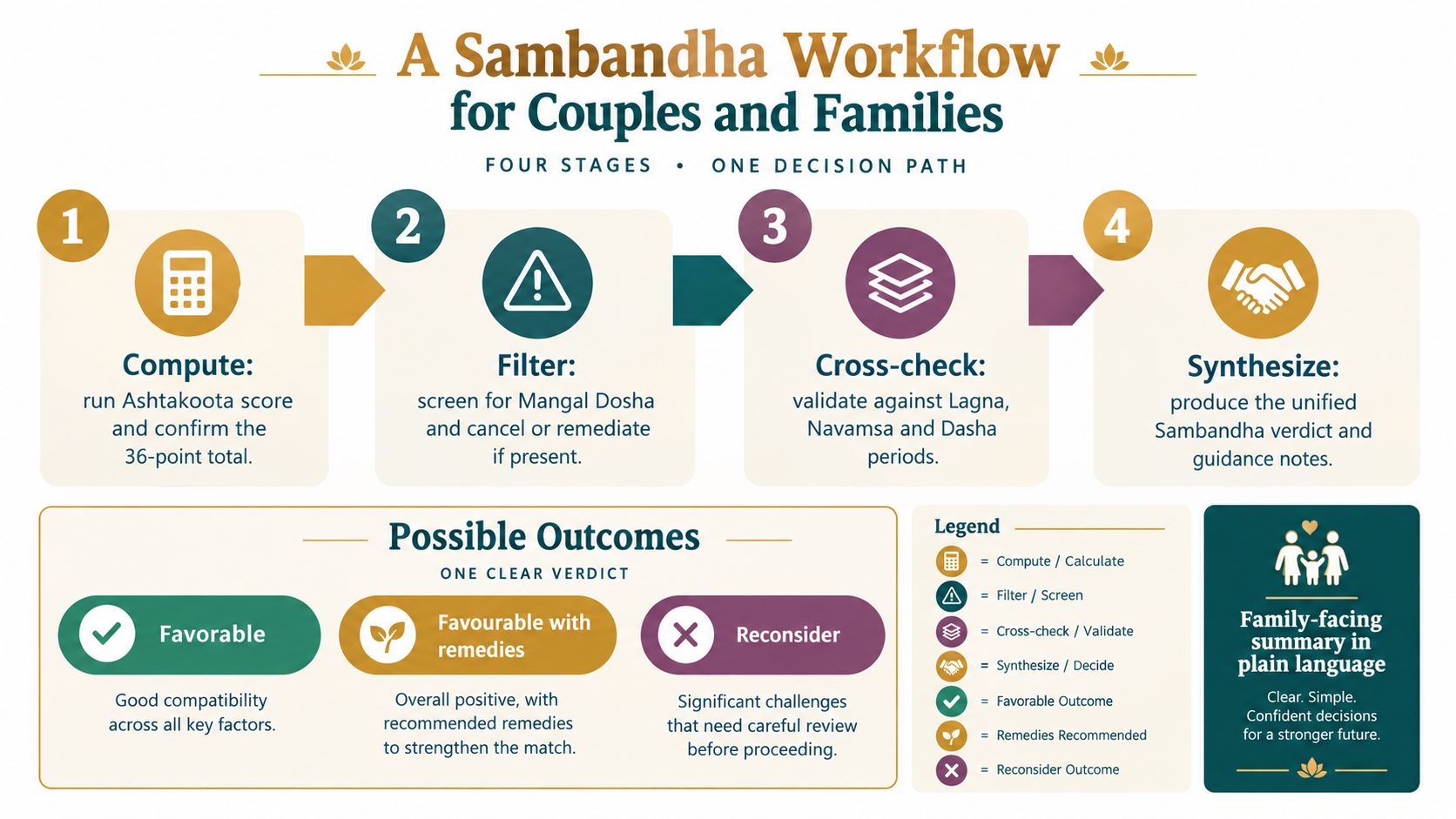 A Sambandha Workflow
for Couples and Families

FOUR STAGES • ONE DECISION PATH

1
Compute:
run Ashtakoota score and confirm the 36-point total.

2
Filter:
screen for Mangal Dosha and cancel or remediate if present.

3
Cross-check:
validate against Lagna, Navamsa and Dasha periods.

4
Synthesize:
produce the unified Sambandha verdict and guidance notes.

Possible Outcomes
ONE CLEAR VERDICT

Favorable
Good compatibility across all key factors.

Favourable with remedies
Overall positive, with recommended remedies to strengthen the match.

Reconsider
Significant challenges that need careful review before proceeding.

Legend
= Compute / Calculate
= Filter / Screen
= Cross-check / Validate
= Synthesize / Decide
= Favorable Outcome
= Remedies Recommended
= Reconsider Outcome

Family-facing summary in plain language
Clear. Simple. Confident decisions for a stronger future.